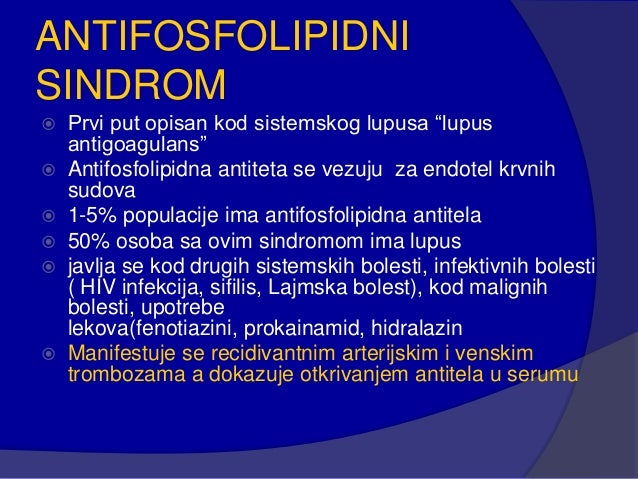 ANTIFOSFOLIPIDNI SINDROM

Prvi put opisan kod sistemskog lupusa “lupus antigoagulans”

Antifosfolipidna antiteta se vezuju za endotel krvnih sudova

1-5% populacije ima antifosfolipidna antitela

50% osoba sa ovim sindromom ima lupus

javlja se kod drugih sistemskih bolesti, infektivnih bolesti ( HIV infekcija, sifilis, Lajmska bolest), kod malignih bolesti, upotrebe lekova(fenotiazini, prokainamid, hidralazin

Manifestuje se recidivantnim arterijskim i venskim trombozama a dokazuje otkrivanjem antitela u serumu